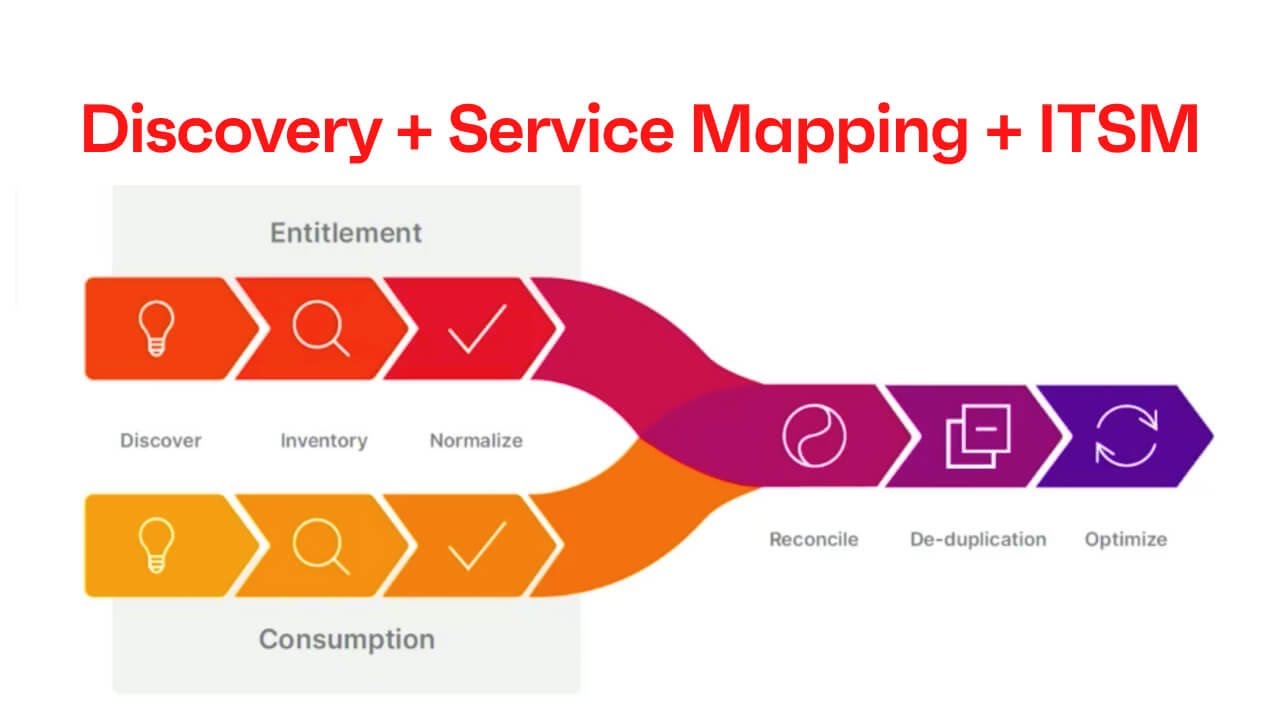 Discovery + Service Mapping + ITSM

Entitlement

Discover Inventory Normalize

Consumption

Reconcile De-duplication Optimize